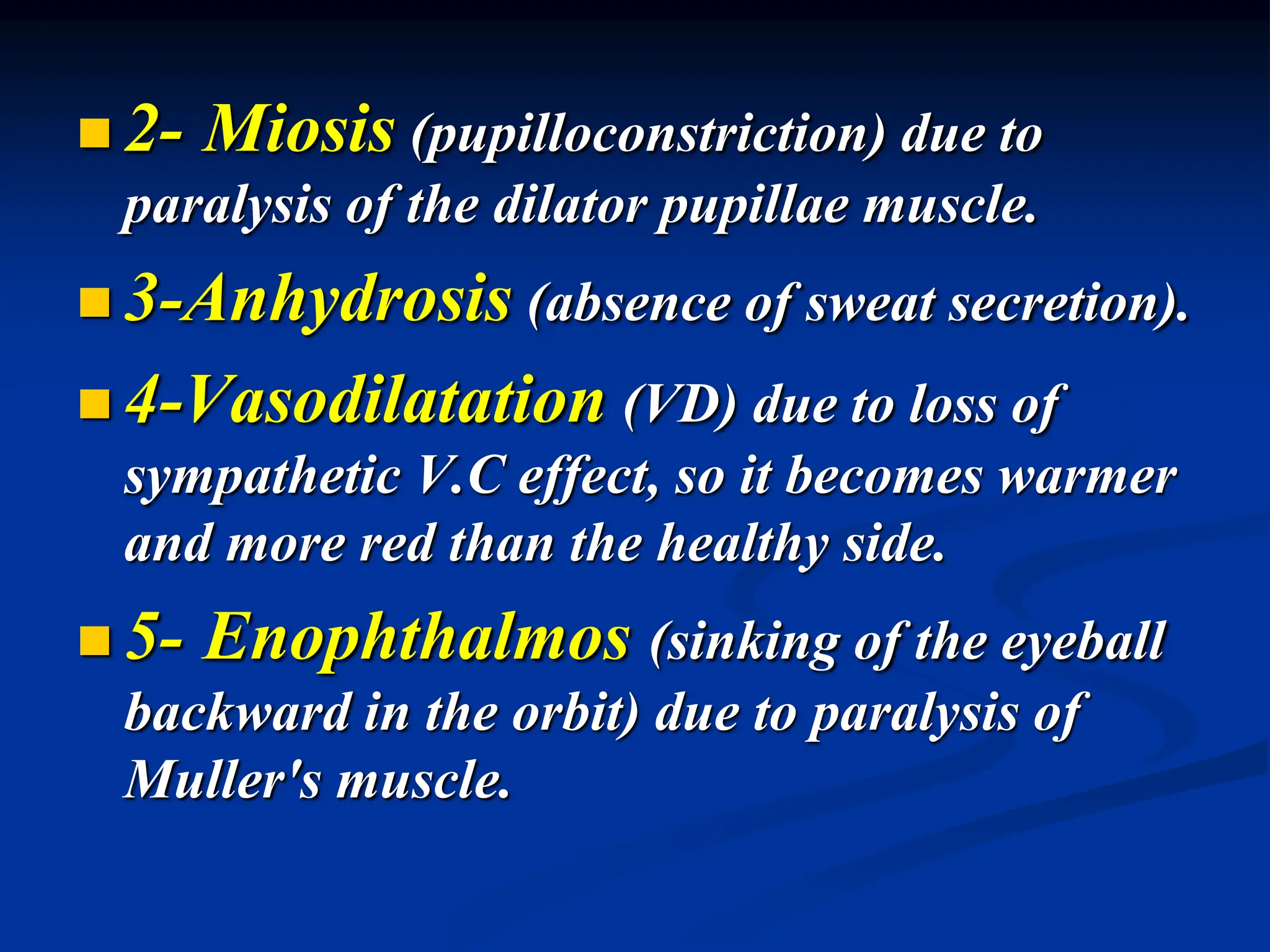 2- Miosis (pupilloconstriction) due to paralysis of the dilator pupillae muscle.

3-Anhydrosis (absence of sweat secretion).

4-Vasodilatation (VD) due to loss of sympathetic V.C effect, so it becomes warmer and more red than the healthy side.

5- Enophthalmos (sinking of the eyeball backward in the orbit) due to paralysis of Muller's muscle.